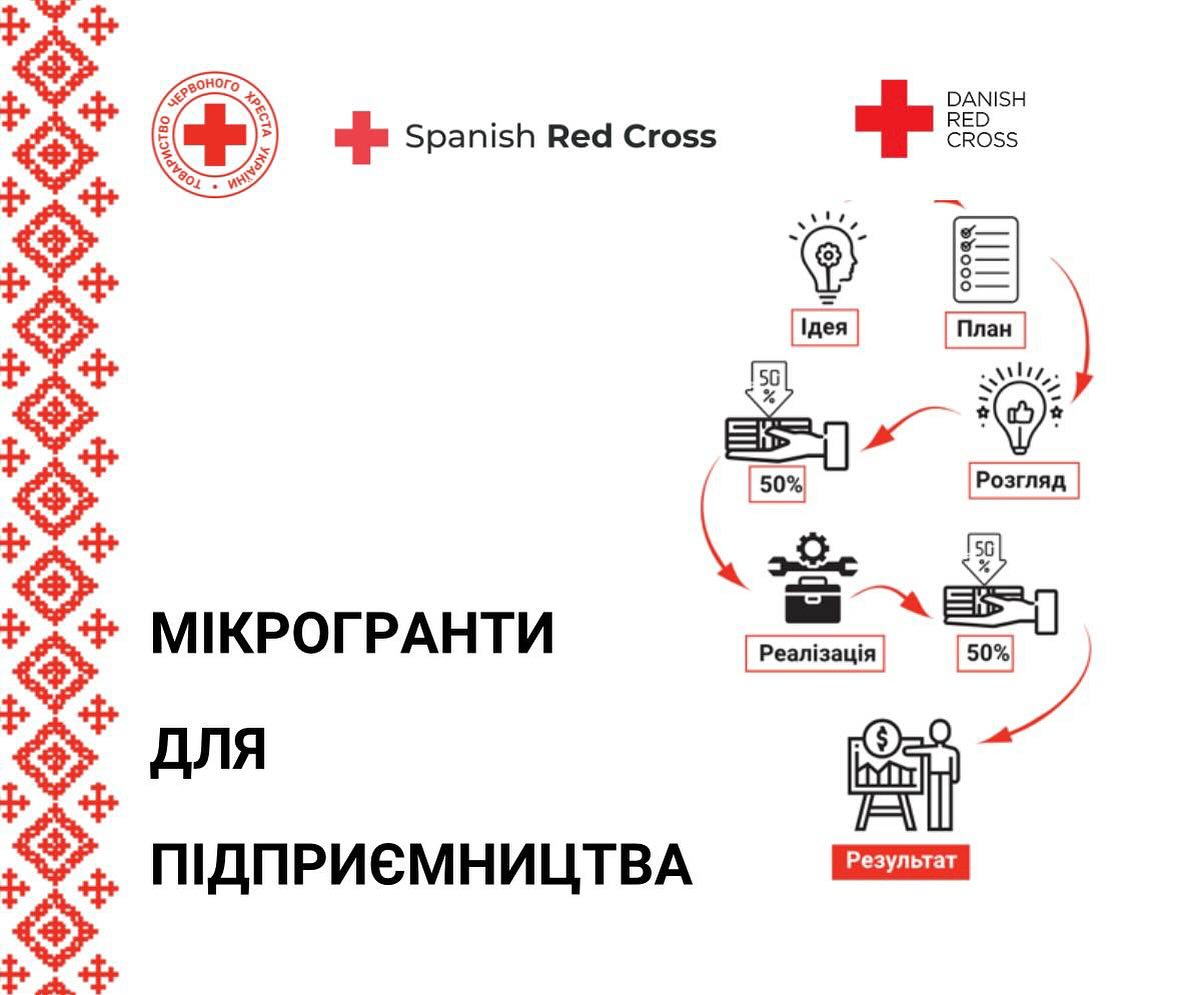 ТОВАРИСТВО ЧЕРВОНОГО ХРЕСТА УКРАЇНИ

Spanish Red Cross

DANISH RED CROSS

Ідея

План

50
%

50%

Розгляд

Реалізація

50
%

50%

Результат

МІКРОГРАНТИ

ДЛЯ

ПІДПРИЄМНИЦТВА